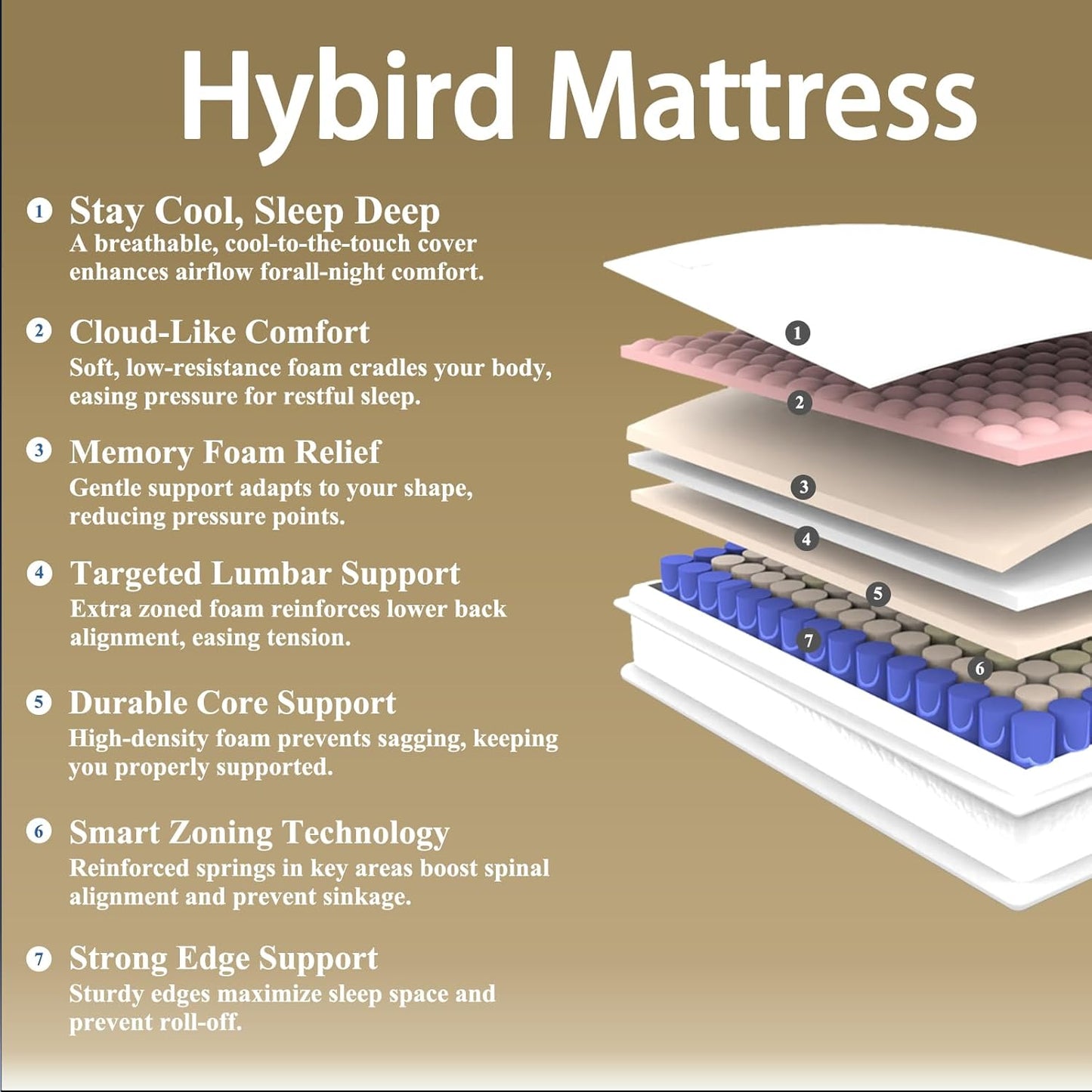 Hybird Mattress

1 Stay Cool, Sleep Deep
A breathable, cool-to-the-touch cover enhances airflow forall-night comfort.

2 Cloud-Like Comfort
Soft, low-resistance foam cradles your body, easing pressure for restful sleep.

3 Memory Foam Relief
Gentle support adapts to your shape, reducing pressure points.

4 Targeted Lumbar Support
Extra zoned foam reinforces lower back alignment, easing tension.

5 Durable Core Support
High-density foam prevents sagging, keeping you properly supported.

6 Smart Zoning Technology
Reinforced springs in key areas boost spinal alignment and prevent sinkage.

7 Strong Edge Support
Sturdy edges maximize sleep space and prevent roll-off.

1
2
3
4
5
7
6